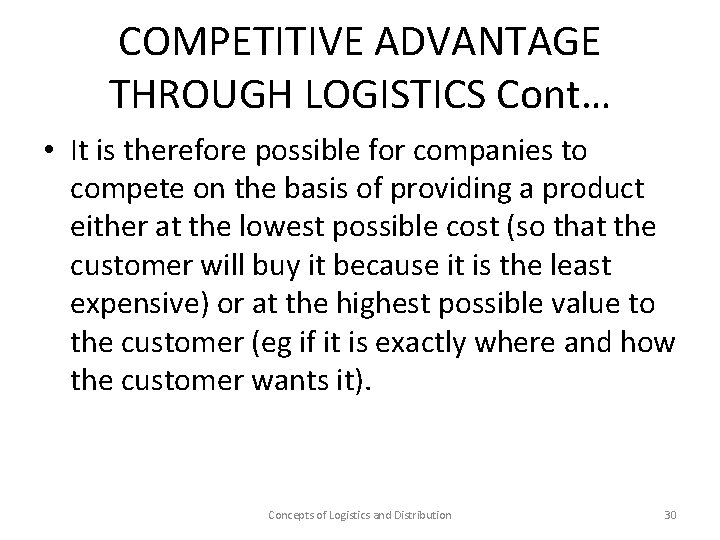 COMPETITIVE ADVANTAGE THROUGH LOGISTICS Cont…

• It is therefore possible for companies to compete on the basis of providing a product either at the lowest possible cost (so that the customer will buy it because it is the least expensive) or at the highest possible value to the customer (eg if it is exactly where and how the customer wants it).

Concepts of Logistics and Distribution

30